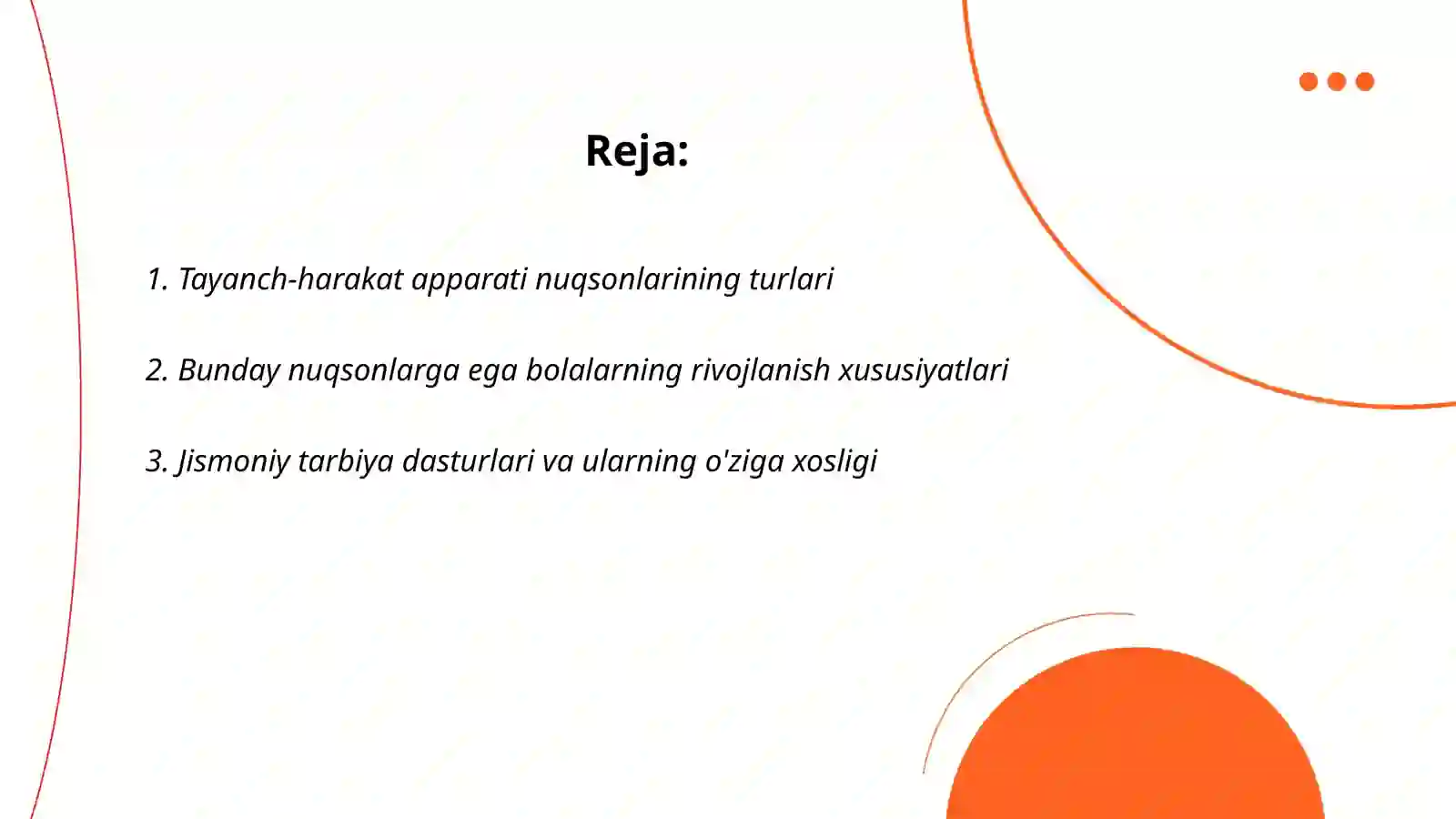 Reja:

1. Tayanch-harakat apparati nuqsonlarining turlari

2. Bunday nuqsonlarga ega bolalarning rivojlanish xususiyatlari

3. Jismoniy tarbiya dasturlari va ularning o'ziga xosligi